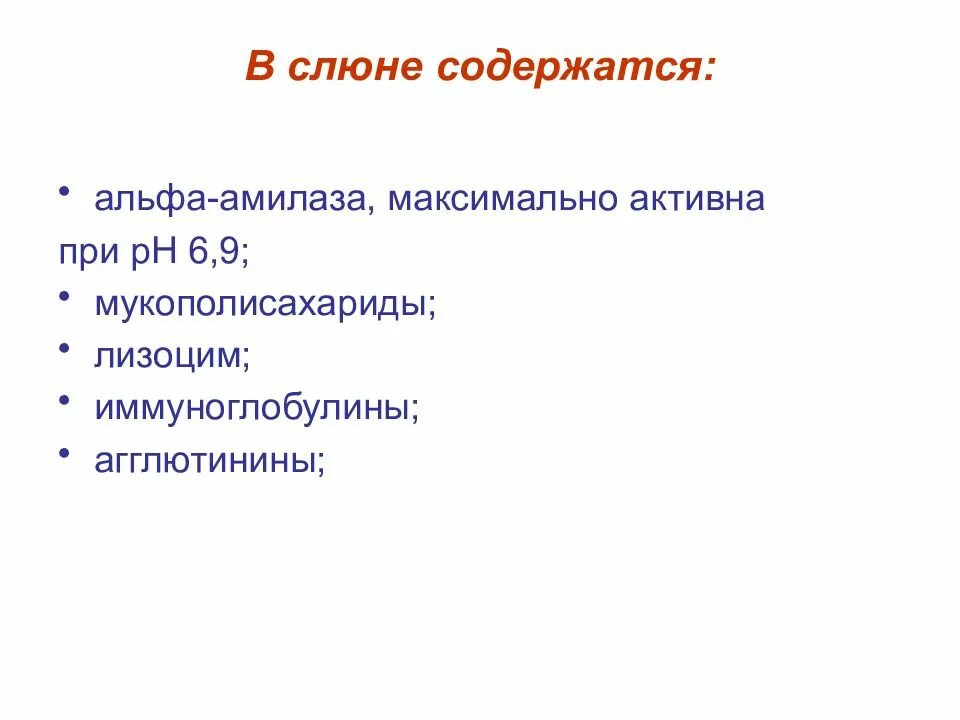 В слюне содержатся:

• альфа-амилаза, максимально активна при pH 6,9;
• мукополисахариды;
• лизоцим;
• иммуноглобулины;
• агглютинины;